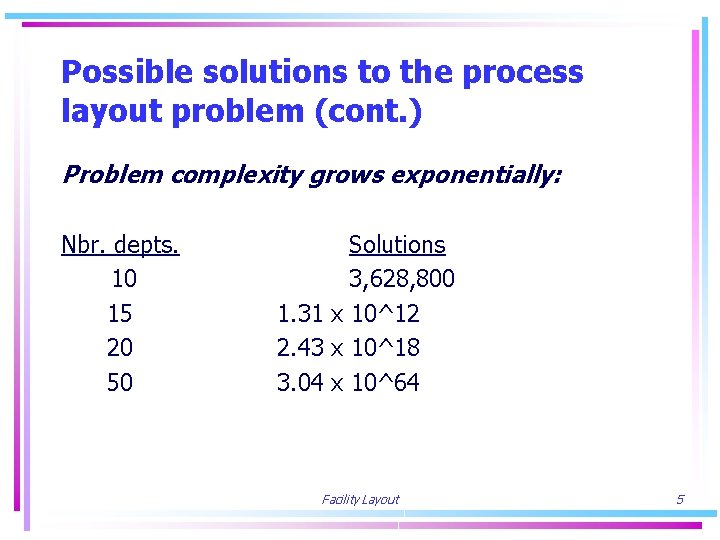 Possible solutions to the process layout problem (cont.)

Problem complexity grows exponentially:

| Nbr. depts. | Solutions |
|---|---|
| 10 | 3,628,800 |
| 15 | 1.31 x 10^12 |
| 20 | 2.43 x 10^18 |
| 50 | 3.04 x 10^64 |

Facility Layout

5